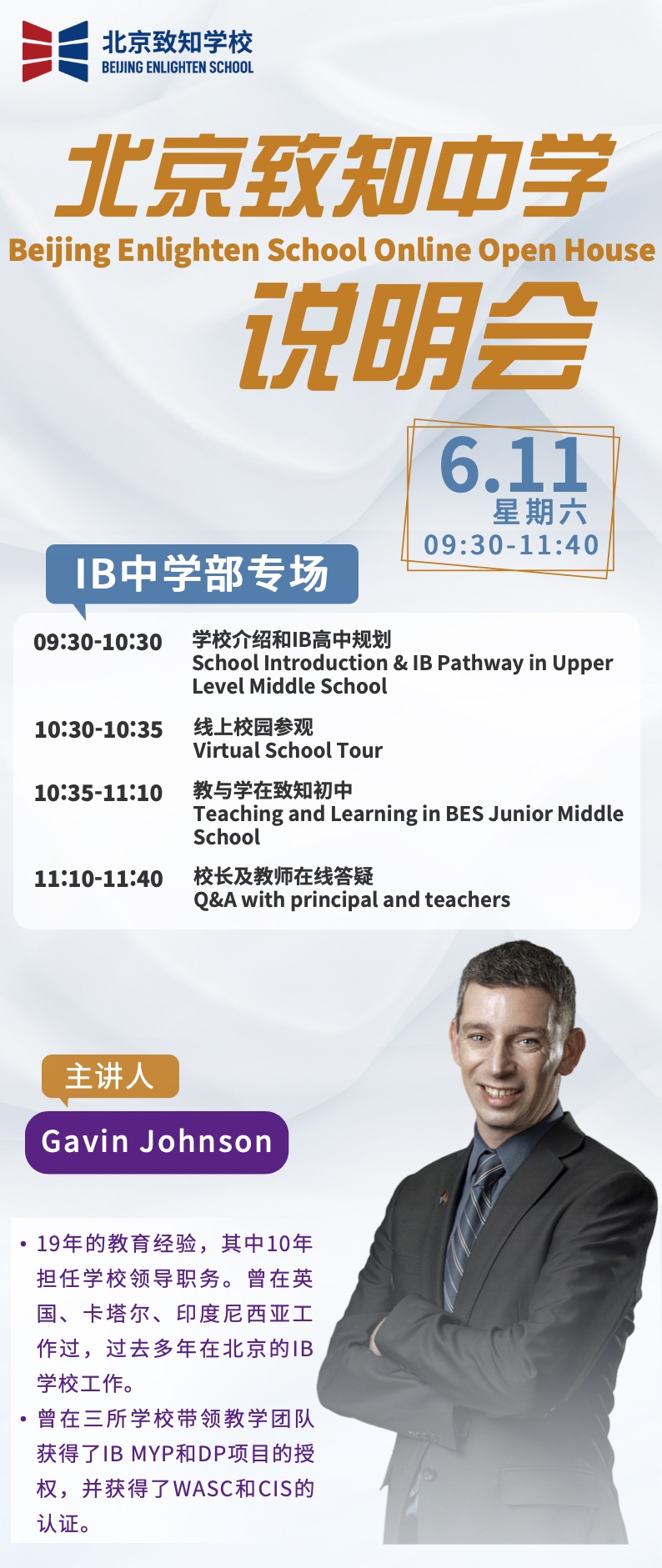 北京致知学校
BEIJING ENLIGHTEN SCHOOL

北京致知中学
Beijing Enlighten School Online Open House
说明会

6.11
星期六
09:30-11:40

IB中学部专场

| | |
|---|---|
| 09:30-10:30 | 学校介绍和IB高中规划 School Introduction & IB Pathway in Upper Level Middle School |
| 10:30-10:35 | 线上校园参观 Virtual School Tour |
| 10:35-11:10 | 教与学在致知初中 Teaching and Learning in BES Junior Middle School |
| 11:10-11:40 | 校长及教师在线答疑 Q&A with principal and teachers |

主讲人
Gavin Johnson

• 19年的教育经验，其中10年担任学校领导职务。曾在英国、卡塔尔、印度尼西亚工作过，过去多年在北京的IB学校工作。
• 曾在三所学校带领教学团队获得了IB MYP和DP项目的授权，并获得了WASC和CIS的认证。